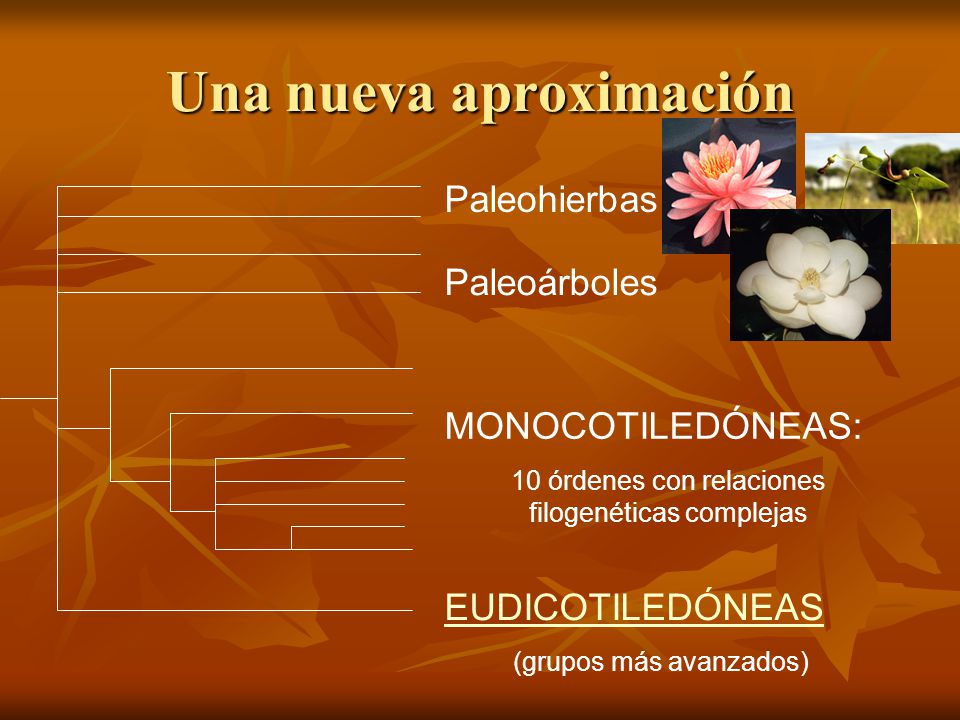 Una nueva aproximación

Paleohierbas

Paleoárboles

MONOCOTILEDÓNEAS:

10 órdenes con relaciones filogenéticas complejas

EUDICOTILEDÓNEAS

(grupos más avanzados)